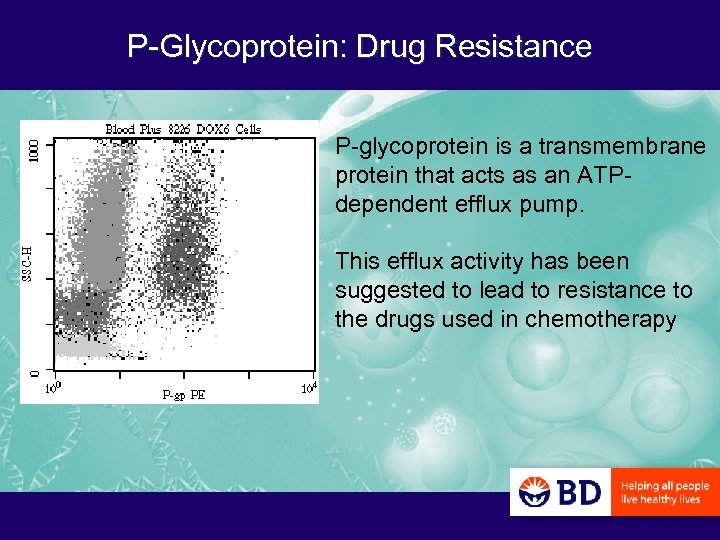 P-Glycoprotein: Drug Resistance

Blood Plus 8226 DOX6 Cells

1000

SSC-H

0

$10^0$

P-gp PE

$10^4$

P-glycoprotein is a transmembrane protein that acts as an ATP-dependent efflux pump.

This efflux activity has been suggested to lead to resistance to the drugs used in chemotherapy

BD

Helping all people live healthy lives